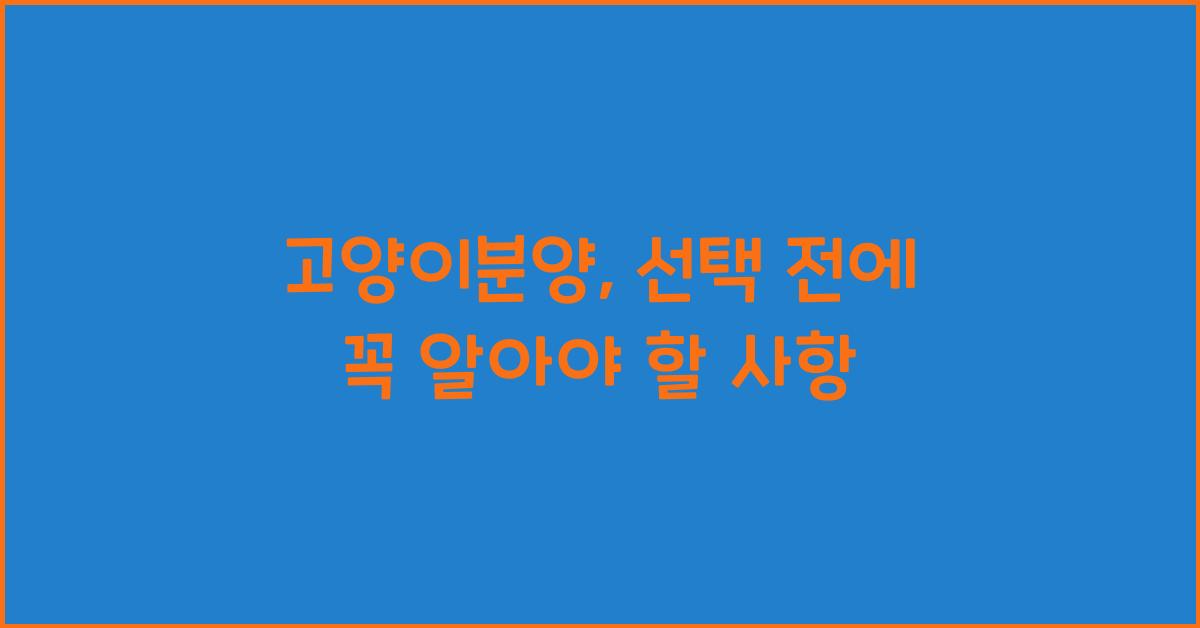 고양이분양, 선택 전에 꼭 알아야 할 사항